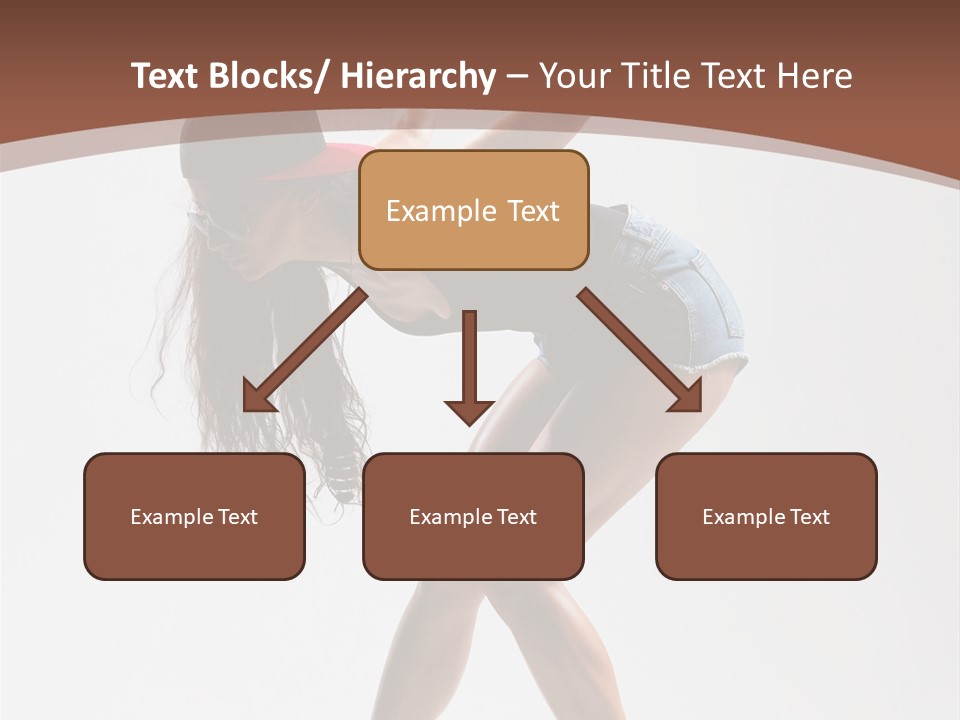 Text Blocks/ Hierarchy – Your Title Text Here

Example Text

Example Text

Example Text

Example Text